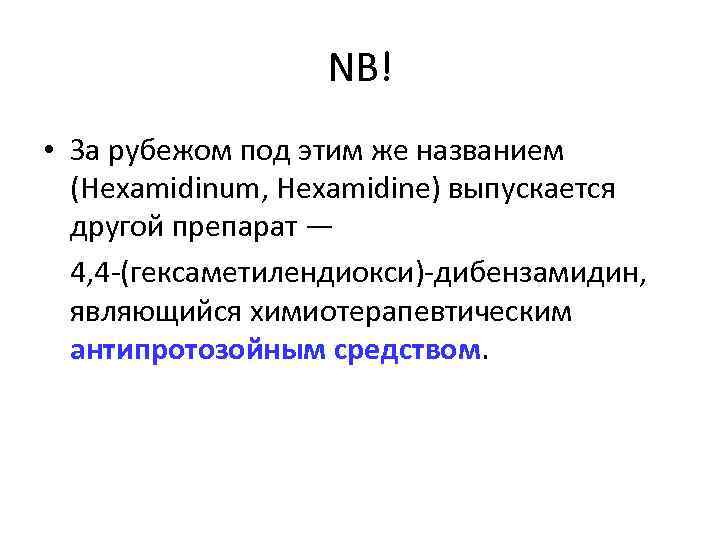 NB!

• За рубежом под этим же названием (Hexamidinum, Hexamidine) выпускается другой препарат —

4,4-(гексаметилендиокси)-дибензамидин, являющийся химиотерапевтическим антипротозойным средством.